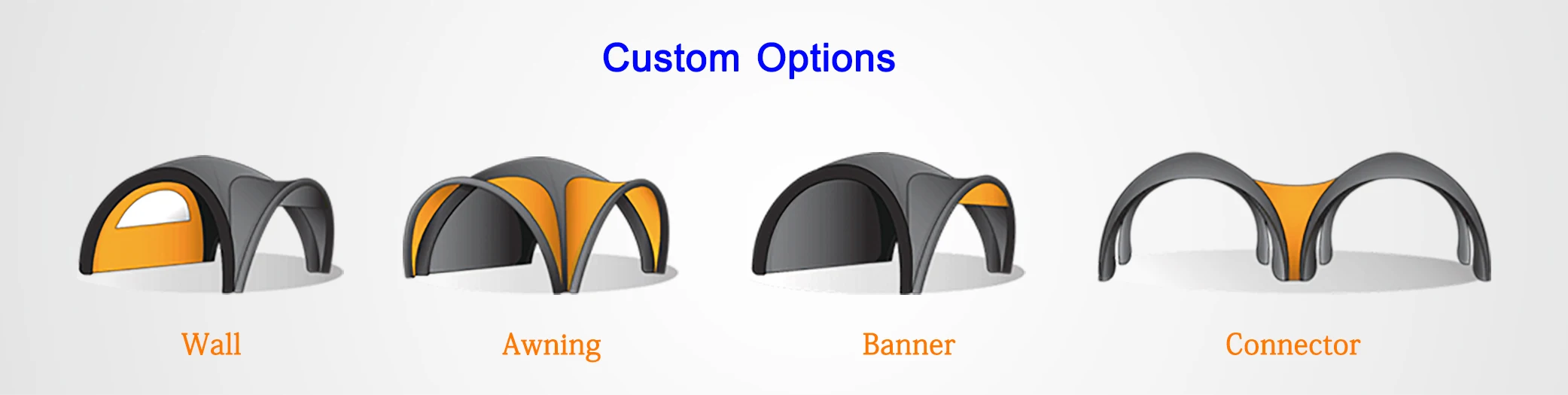 Custom Options

Wall

Awning

Banner

Connector